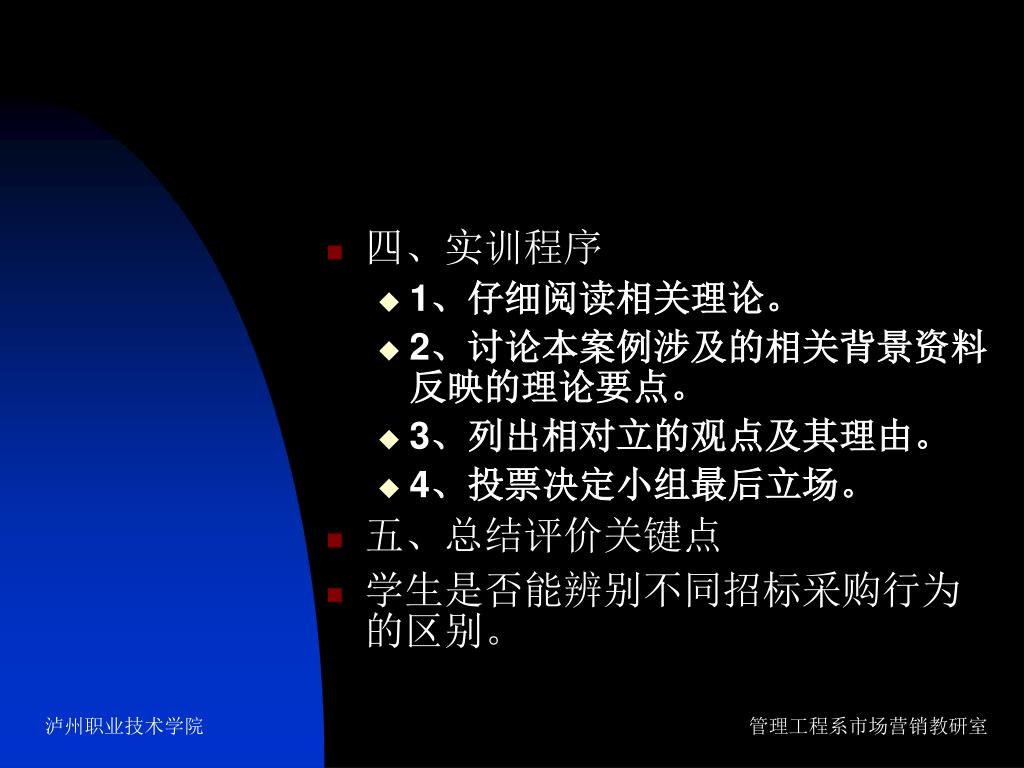 四、实训程序

1、仔细阅读相关理论。

2、讨论本案例涉及的相关背景资料反映的理论要点。

3、列出相对立的观点及其理由。

4、投票决定小组最后立场。

五、总结评价关键点

学生是否能辨别不同招标采购行为的区别。

泸州职业技术学院

管理工程系市场营销教研室